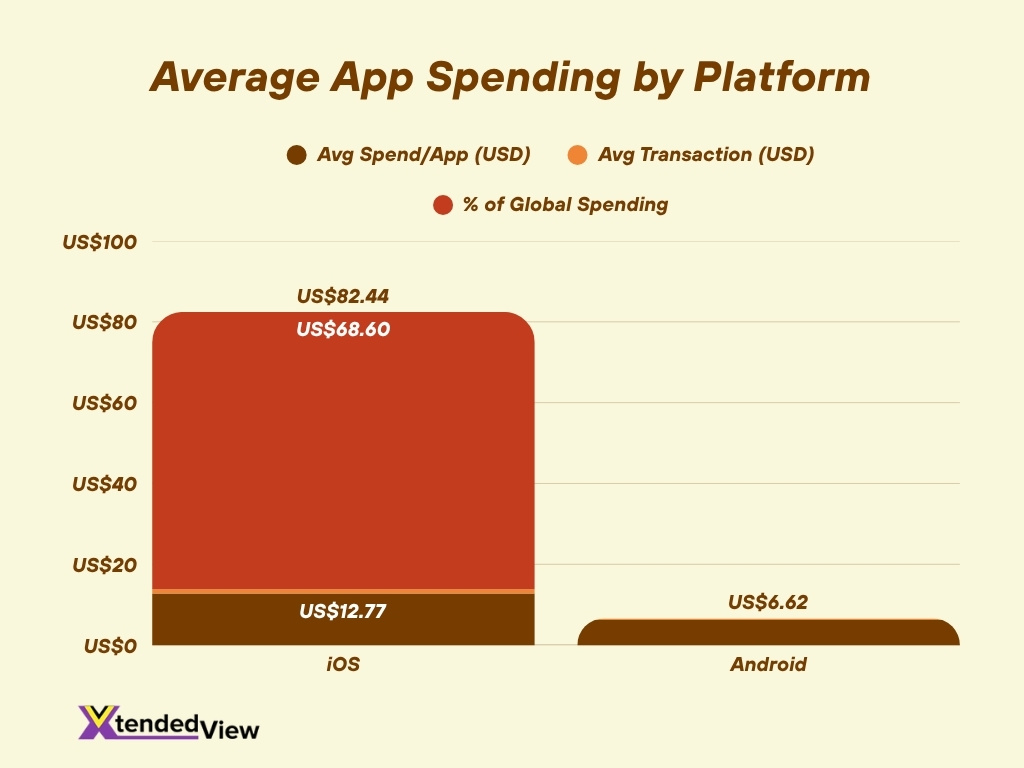 Average App Spending by Platform

Avg Spend/App (USD)
Avg Transaction (USD)
% of Global Spending

US$100
US$80
US$60
US$40
US$20
US$0

US$82.44
US$68.60
US$12.77
US$6.62

iOS
Android

XtendedView